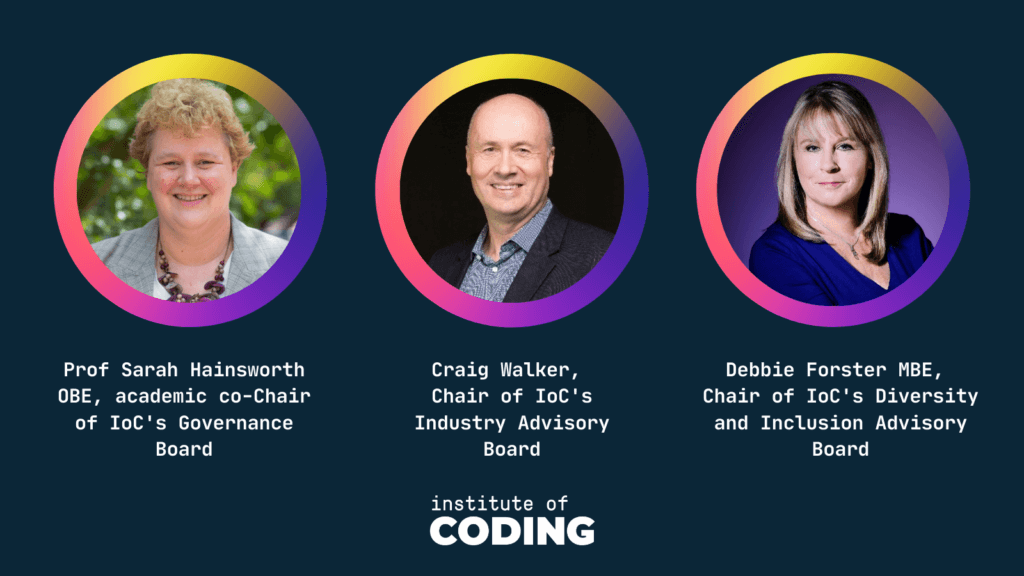 Prof Sarah Hainsworth OBE, academic co-Chair of IoC's Governance Board

Craig Walker, Chair of IoC's Industry Advisory Board

Debbie Forster MBE, Chair of IoC's Diversity and Inclusion Advisory Board

institute of
CODING